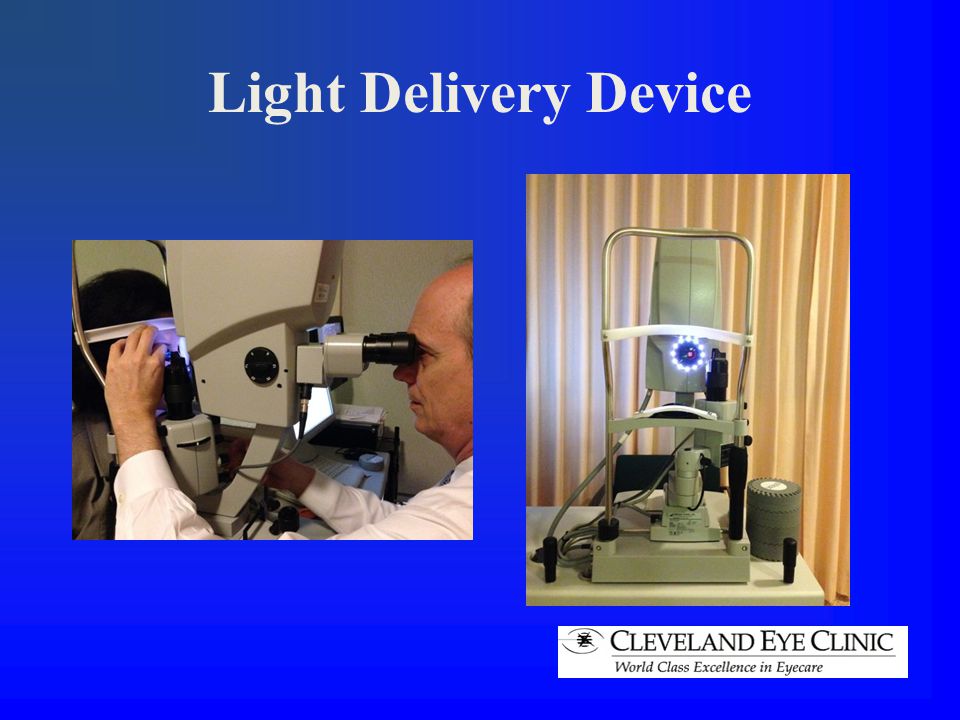 Light Delivery Device

CLEVELAND EYE CLINIC
World Class Excellence in Eyecare